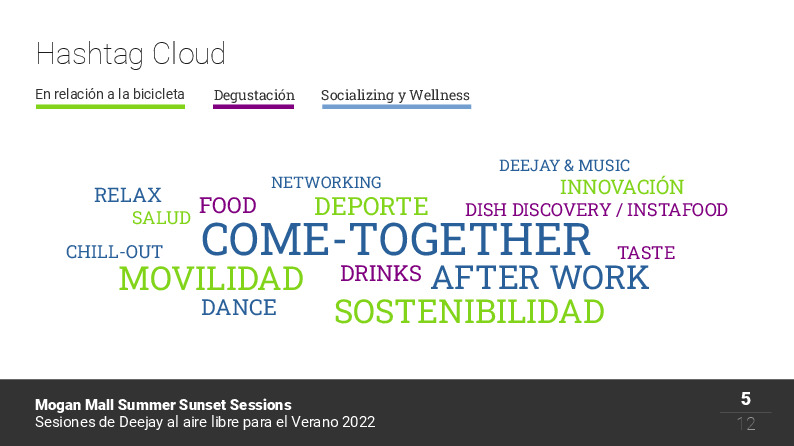 Hashtag Cloud

En relación a la bicicleta

Degustación

Socializing y Wellness

DEEJAY & MUSIC
NETWORKING
INNOVACIÓN
RELAX
FOOD
DEPORTE
DISH DISCOVERY / INSTAFOOD
SALUD
COME-TOGETHER
CHILL-OUT
TASTE
MOVILIDAD
DRINKS
AFTER WORK
DANCE
SOSTENIBILIDAD

Mogan Mall Summer Sunset Sessions
Sesiones de Deejay al aire libre para el Verano 2022

5
12